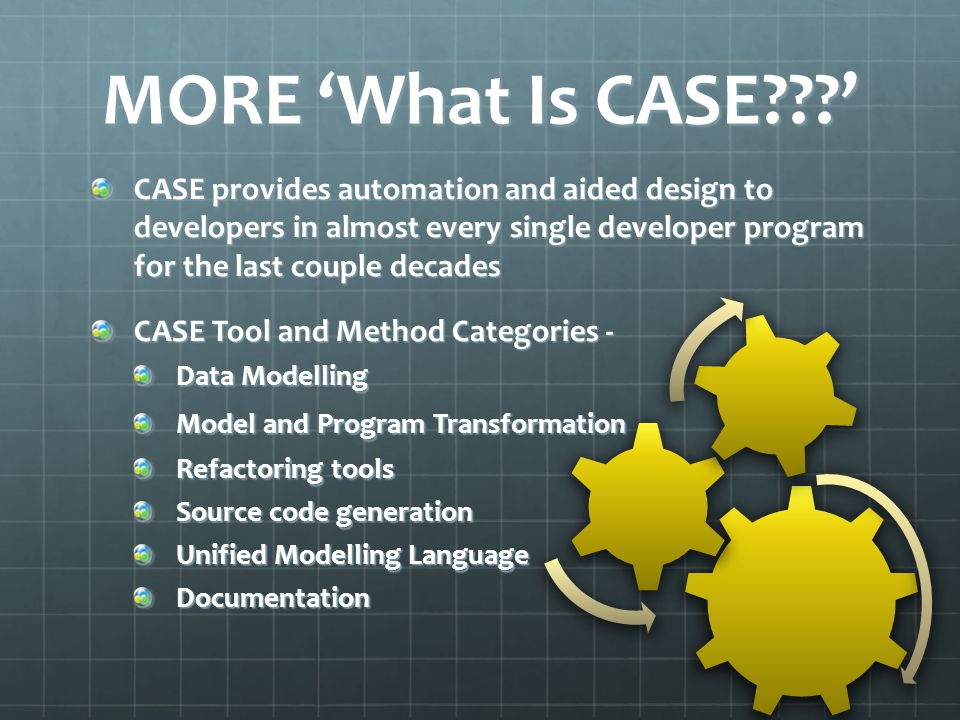 MORE ‘What Is CASE???’

CASE provides automation and aided design to developers in almost every single developer program for the last couple decades

CASE Tool and Method Categories -

Data Modelling

Model and Program Transformation

Refactoring tools

Source code generation

Unified Modelling Language

Documentation